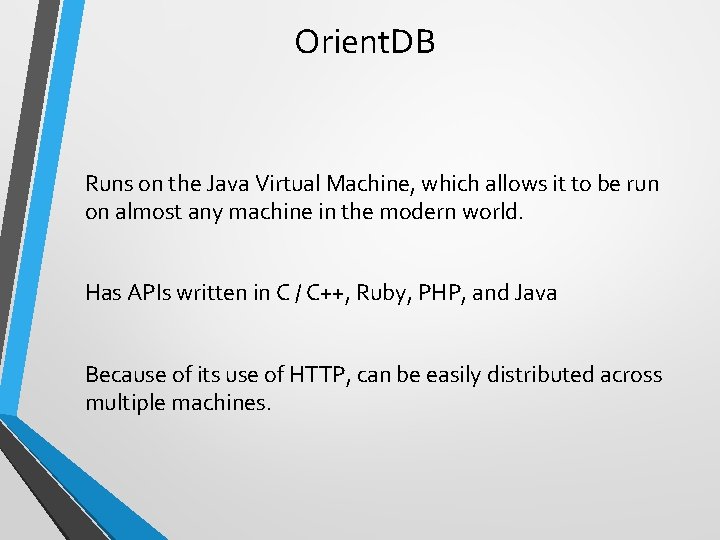 OrientDB

Runs on the Java Virtual Machine, which allows it to be run on almost any machine in the modern world.

Has APIs written in C / C++, Ruby, PHP, and Java

Because of its use of HTTP, can be easily distributed across multiple machines.